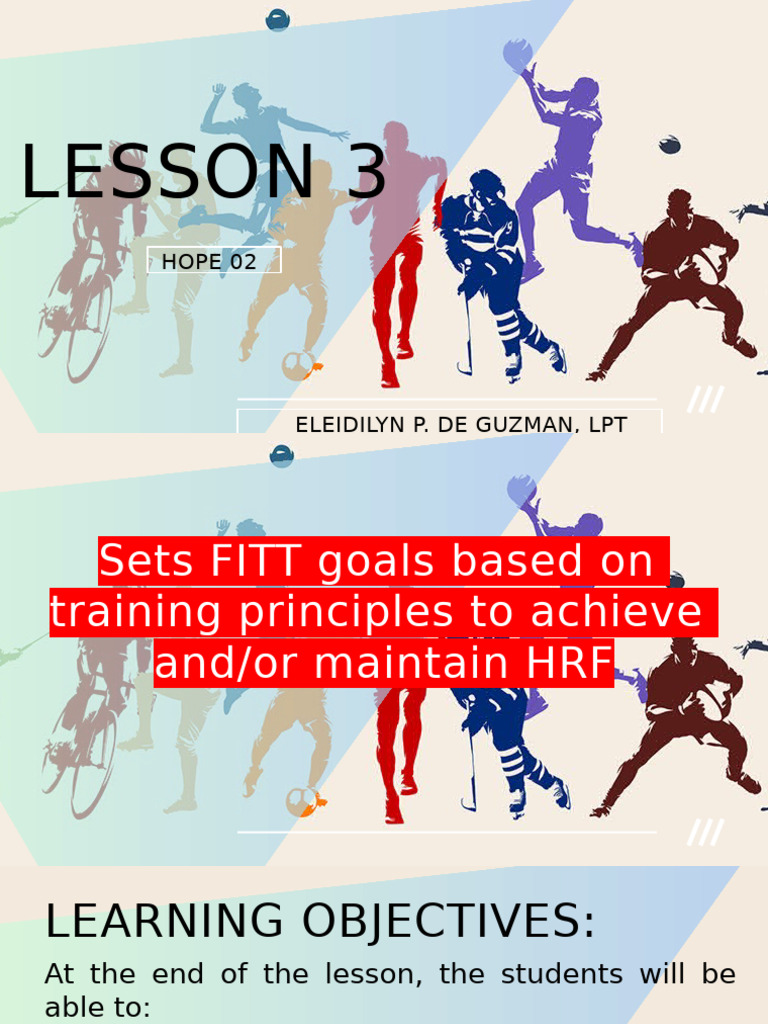 LESSON 3

HOPE 02

ELEIDILYN P. DE GUZMAN, LPT

Sets FITT goals based on training principles to achieve and/or maintain HRF

LEARNING OBJECTIVES:

At the end of the lesson, the students will be able to: